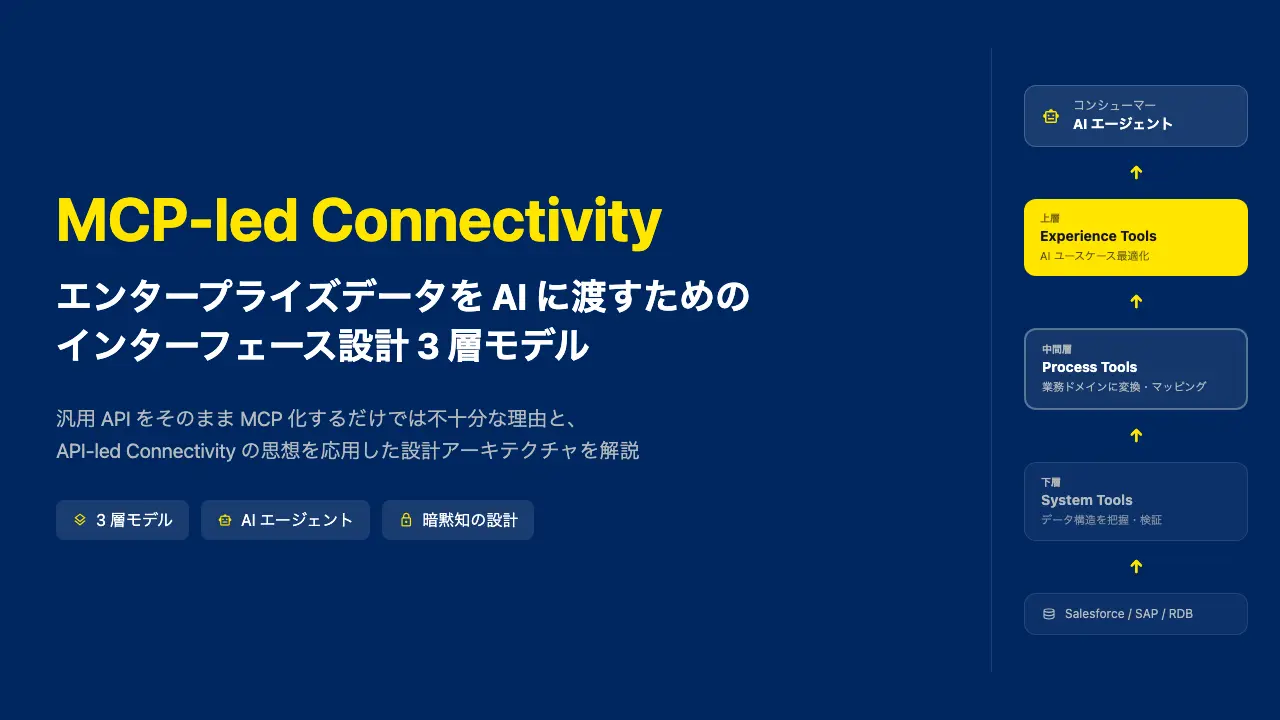 MCP-led Connectivity

エンタープライズデータを AI に渡すためのインターフェース設計 3 層モデル

汎用 API をそのまま MCP 化するだけでは不十分な理由と、API-led Connectivity の思想を応用した設計アーキテクチャを解説

3 層モデル

AI エージェント

暗黙知の設計

コンシューマー
AI エージェント

上層
Experience Tools
AI ユースケース最適化

中間層
Process Tools
業務ドメインに変換・マッピング

下層
System Tools
データ構造を把握・検証

Salesforce / SAP / RDB